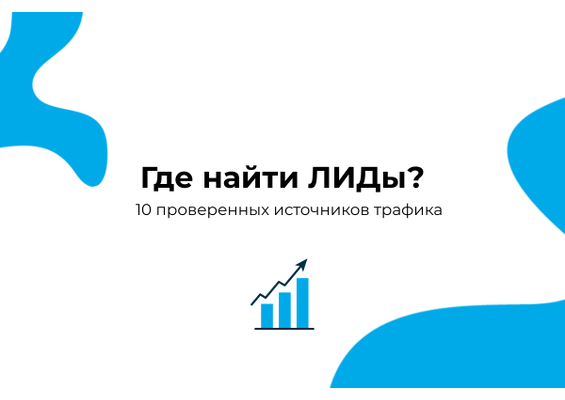 Где найти ЛИДы?

10 проверенных источников трафика